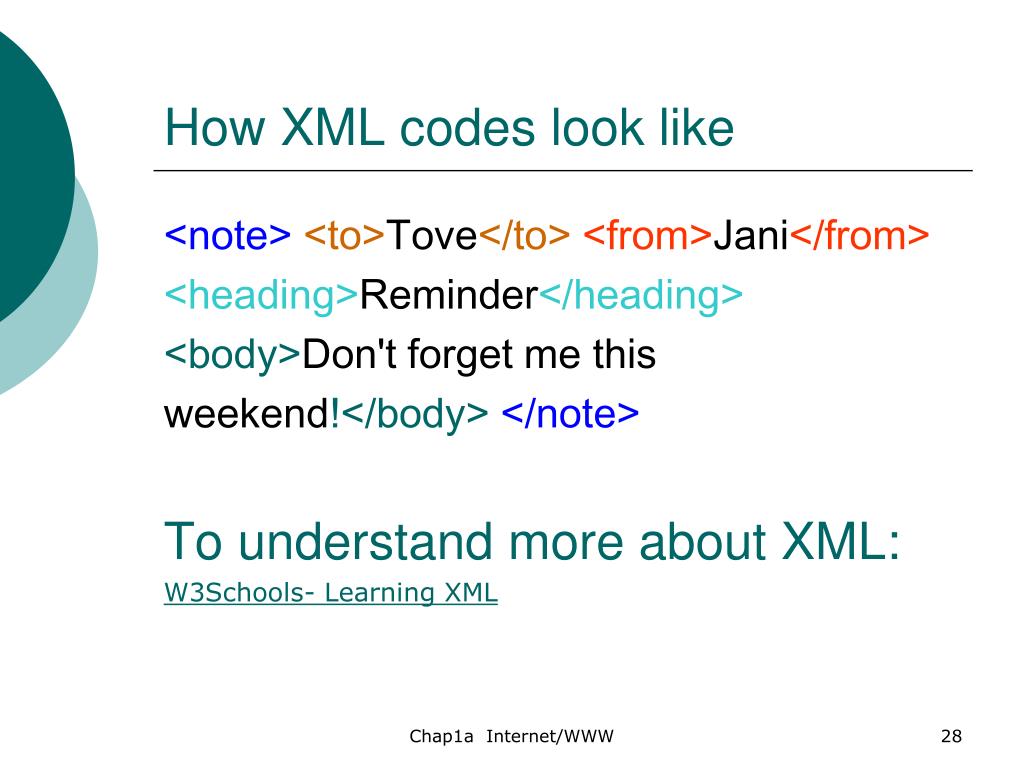 How XML codes look like

<note> <to>Tove</to> <from>Jani</from> <heading>Reminder</heading> <body>Don't forget me this weekend!</body> </note>

To understand more about XML:

W3Schools- Learning XML

Chap1a Internet/WWW

28